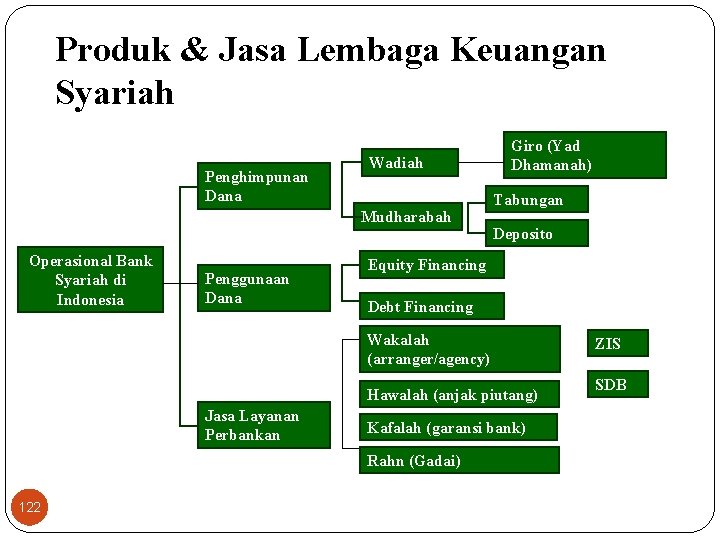 Produk & Jasa Lembaga Keuangan Syariah

Operasional Bank Syariah di Indonesia

Penghimpunan Dana

Wadiah

Giro (Yad Dhamanah)

Mudharabah

Tabungan

Deposito

Penggunaan Dana

Equity Financing

Debt Financing

Jasa Layanan Perbankan

Wakalah (arranger/agency)

Hawalah (anjak piutang)

Kafalah (garansi bank)

Rahn (Gadai)

ZIS

SDB

122